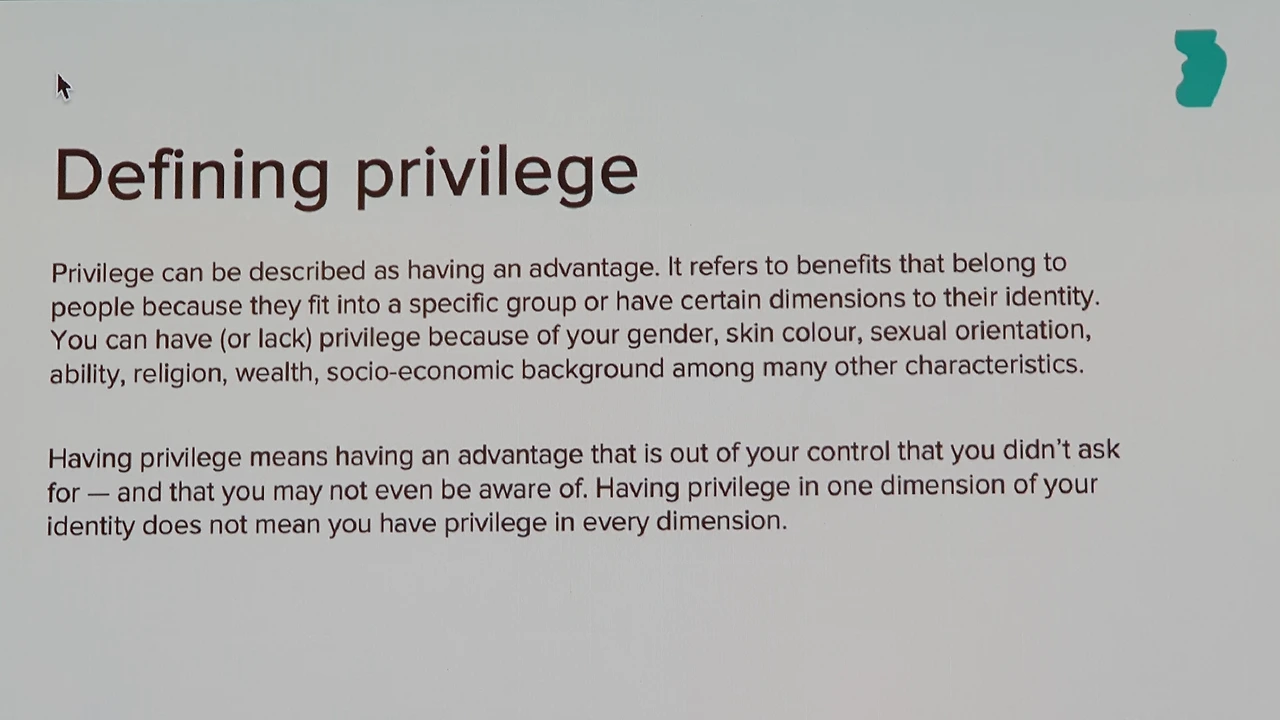 Defining privilege

Privilege can be described as having an advantage. It refers to benefits that belong to people because they fit into a specific group or have certain dimensions to their identity. You can have (or lack) privilege because of your gender, skin colour, sexual orientation, ability, religion, wealth, socio-economic background among many other characteristics.

Having privilege means having an advantage that is out of your control that you didn't ask for — and that you may not even be aware of. Having privilege in one dimension of your identity does not mean you have privilege in every dimension.